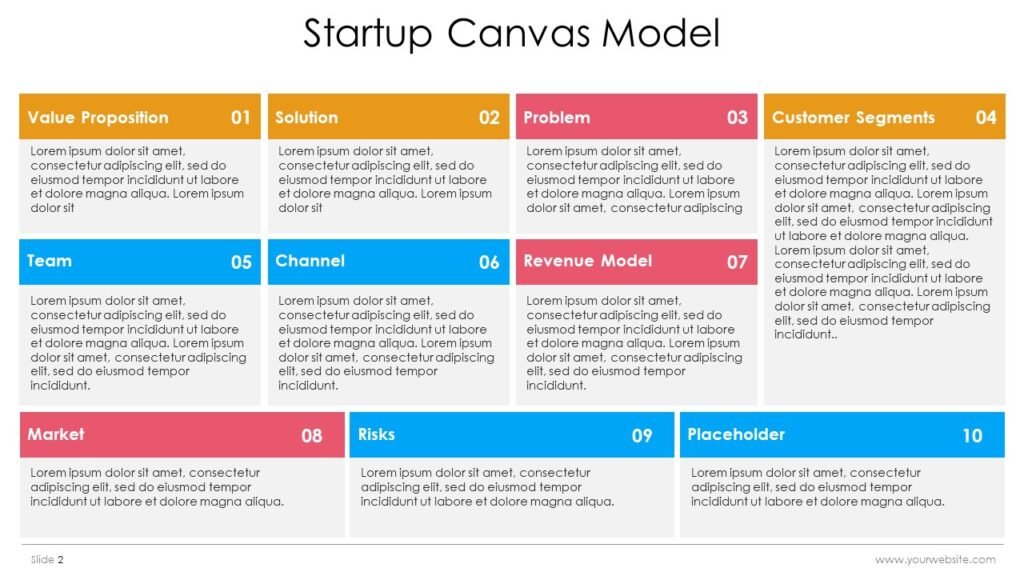 Startup Canvas Model

Value Proposition 01

Lorem ipsum dolor sit amet, consectetur adipiscing elit, sed do eiusmod tempor incididunt ut labore et dolore magna aliqua. Lorem ipsum dolor sit

Solution 02

Lorem ipsum dolor sit amet, consectetur adipiscing elit, sed do eiusmod tempor incididunt ut labore et dolore magna aliqua. Lorem ipsum dolor sit

Problem 03

Lorem ipsum dolor sit amet, consectetur adipiscing elit, sed do eiusmod tempor incididunt ut labore et dolore magna aliqua. Lorem ipsum dolor sit amet, consectetur adipiscing

Customer Segments 04

Lorem ipsum dolor sit amet, consectetur adipiscing elit, sed do eiusmod tempor incididunt ut labore et dolore magna aliqua. Lorem ipsum dolor sit amet, consectetur adipiscing elit, sed do eiusmod tempor incididunt ut labore et dolore magna aliqua. Lorem ipsum dolor sit amet, consectetur adipiscing elit, sed do eiusmod tempor incididunt ut labore et dolore magna aliqua. Lorem ipsum dolor sit amet, consectetur adipiscing elit, sed do eiusmod tempor incididunt..

Team 05

Lorem ipsum dolor sit amet, consectetur adipiscing elit, sed do eiusmod tempor incididunt ut labore et dolore magna aliqua. Lorem ipsum dolor sit amet, consectetur adipiscing elit, sed do eiusmod tempor incididunt.

Channel 06

Lorem ipsum dolor sit amet, consectetur adipiscing elit, sed do eiusmod tempor incididunt ut labore et dolore magna aliqua. Lorem ipsum dolor sit amet, consectetur adipiscing elit, sed do eiusmod tempor incididunt.

Revenue Model 07

Lorem ipsum dolor sit amet, consectetur adipiscing elit, sed do eiusmod tempor incididunt ut labore et dolore magna aliqua. Lorem ipsum dolor sit amet, consectetur adipiscing elit, sed do eiusmod tempor incididunt.

Market 08

Lorem ipsum dolor sit amet, consectetur adipiscing elit, sed do eiusmod tempor incididunt ut labore et dolore magna aliqua.

Risks 09

Lorem ipsum dolor sit amet, consectetur adipiscing elit, sed do eiusmod tempor incididunt ut labore et dolore magna aliqua.

Placeholder 10

Lorem ipsum dolor sit amet, consectetur adipiscing elit, sed do eiusmod tempor incididunt ut labore et dolore magna aliqua.

Slide 2

www.yourwebsite.com